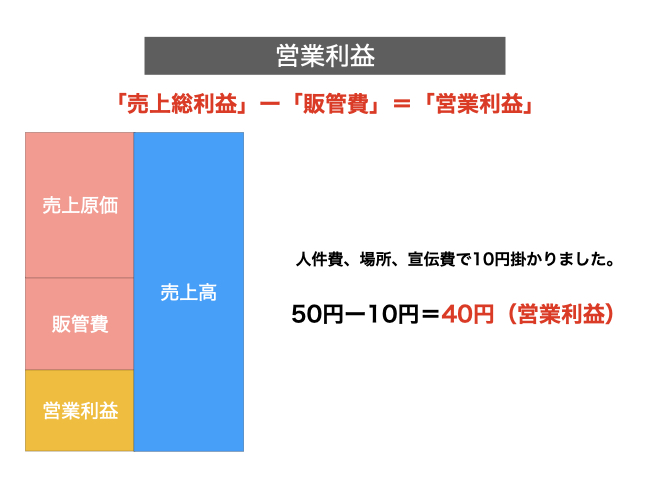 営業利益

「売上総利益」ー「販管費」＝「営業利益」

売上原価

販管費

営業利益

売上高

人件費、場所、宣伝費で10円掛かりました。

50円ー10円＝40円（営業利益）